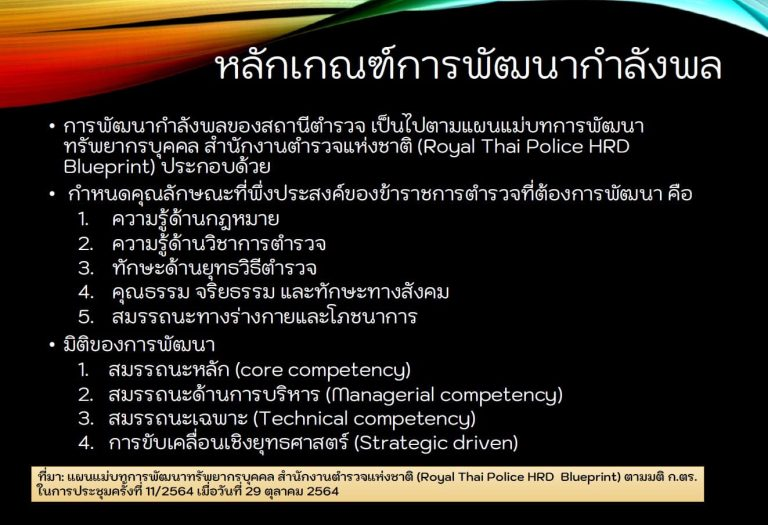 หลักเกณฑ์การพัฒนากำลังพล

• การพัฒนากำลังพลของสถานีตำรวจ เป็นไปตามแผนแม่บทการพัฒนาทรัพยากรบุคคล สำนักงานตำรวจแห่งชาติ (Royal Thai Police HRD Blueprint) ประกอบด้วย

• กำหนดคุณลักษณะที่พึงประสงค์ของข้าราชการตำรวจที่ต้องการพัฒนา คือ
1. ความรู้ด้านกฎหมาย
2. ความรู้ด้านวิชาการตำรวจ
3. ทักษะด้านยุทธวิธีตำรวจ
4. คุณธรรม จริยธรรม และทักษะทางสังคม
5. สมรรถนะทางร่างกายและโภชนาการ

• มิติของการพัฒนา
1. สมรรถนะหลัก (core competency)
2. สมรรถนะด้านการบริหาร (Managerial competency)
3. สมรรถนะเฉพาะ (Technical competency)
4. การขับเคลื่อนเชิงยุทธศาสตร์ (Strategic driven)

ที่มา: แผนแม่บทการพัฒนาทรัพยากรบุคคล สำนักงานตำรวจแห่งชาติ (Royal Thai Police HRD Blueprint) ตามมติ ก.ตร. ในการประชุมครั้งที่ 11/2564 เมื่อวันที่ 29 ตุลาคม 2564